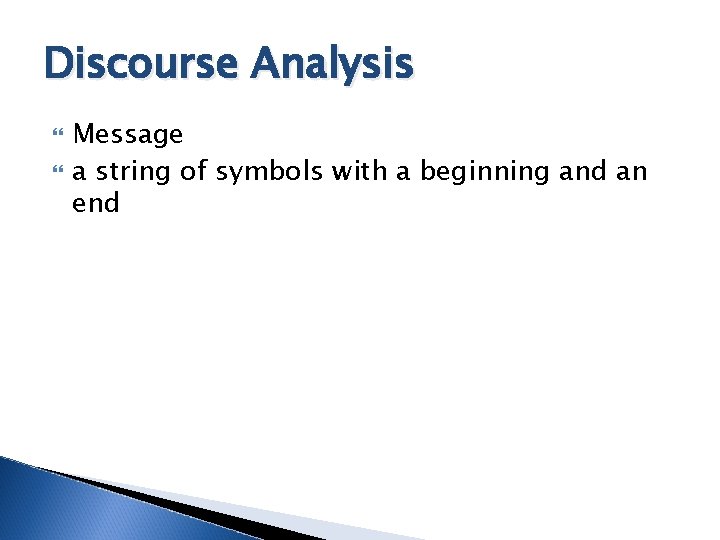 Discourse Analysis

Message

a string of symbols with a beginning and an end